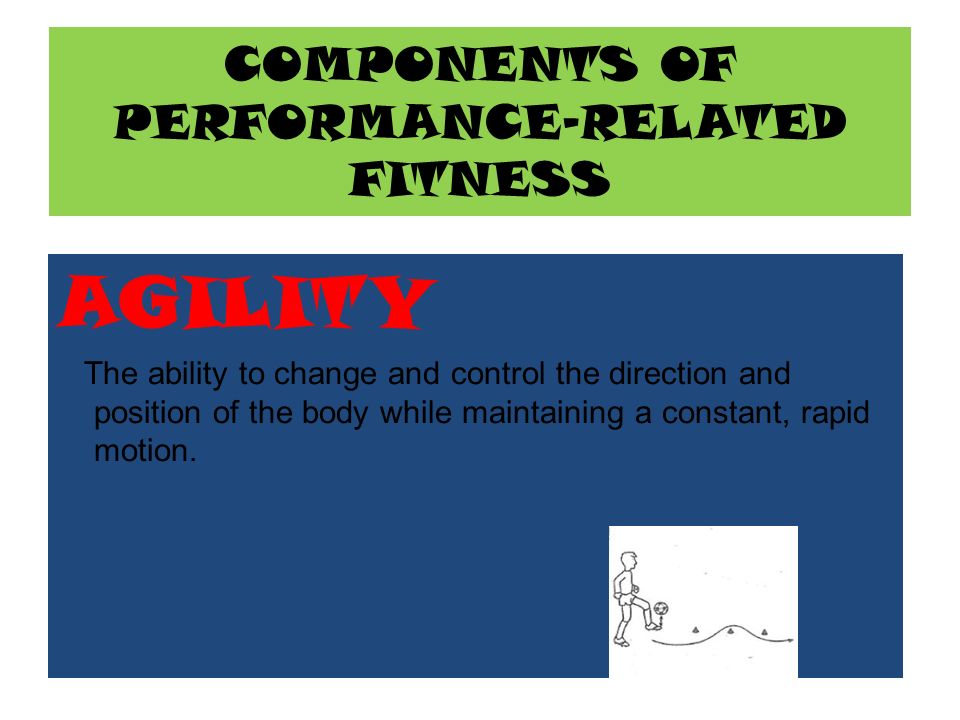 COMPONENTS OF PERFORMANCE-RELATED FITNESS

AGILITY

The ability to change and control the direction and position of the body while maintaining a constant, rapid motion.